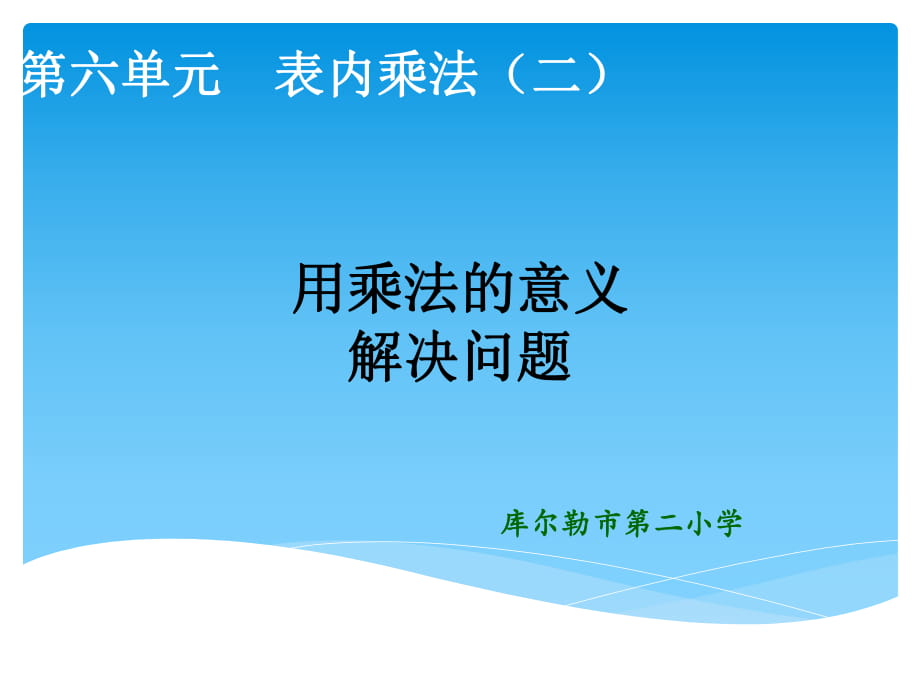 第六单元　表内乘法（二）

用乘法的意义
解决问题

库尔勒市第二小学